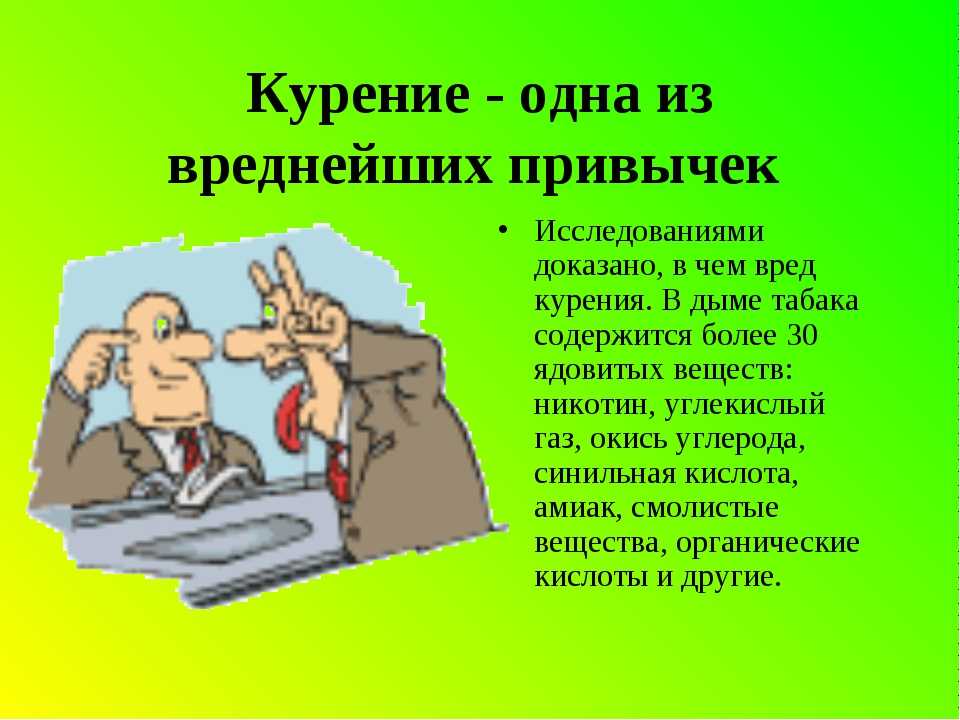 Курение - одна из вреднейших привычек

• Исследованиями доказано, в чем вред курения. В дыме табака содержится более 30 ядовитых веществ: никотин, углекислый газ, окись углерода, синильная кислота, амиак, смолистые вещества, органические кислоты и другие.